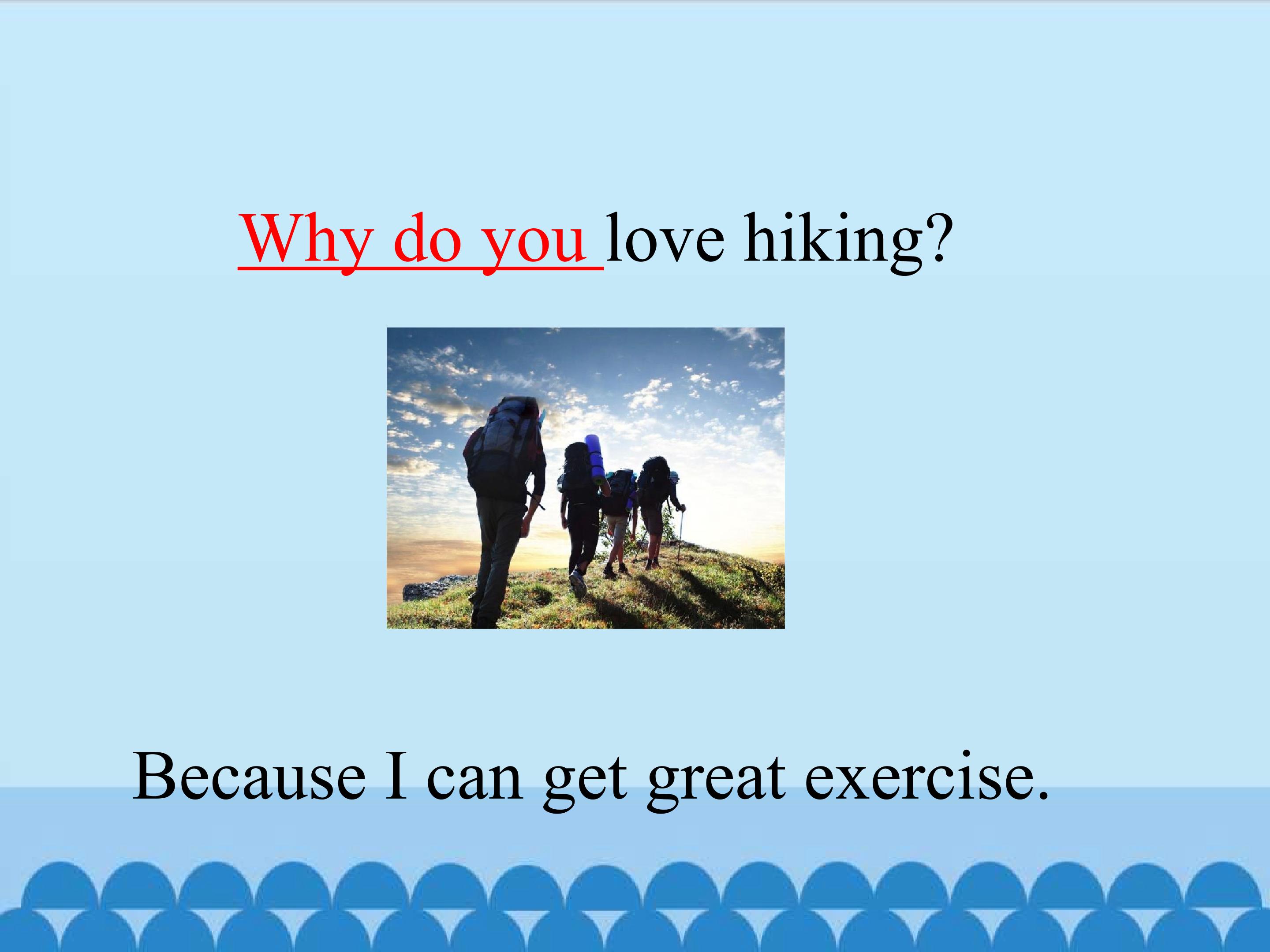 Why do you love hiking?

Because I can get great exercise.